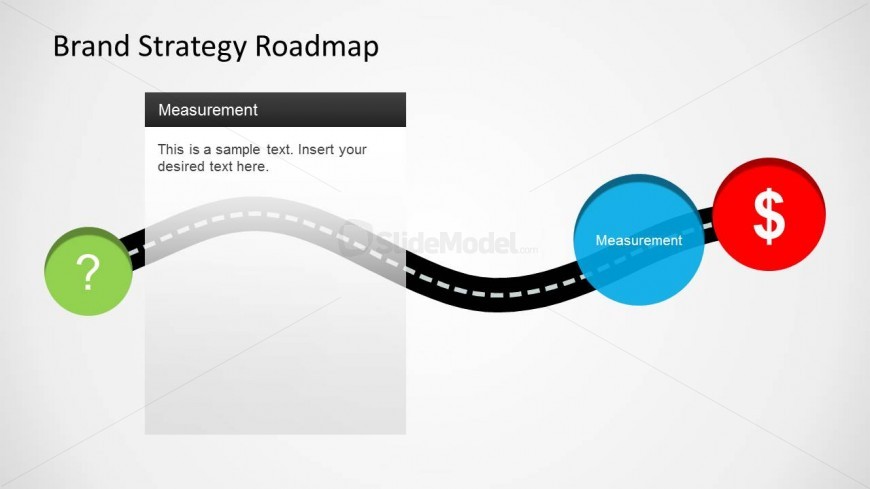 Brand Strategy Roadmap

Measurement

This is a sample text. Insert your desired text here.

?

SlideModel.com

Measurement

$